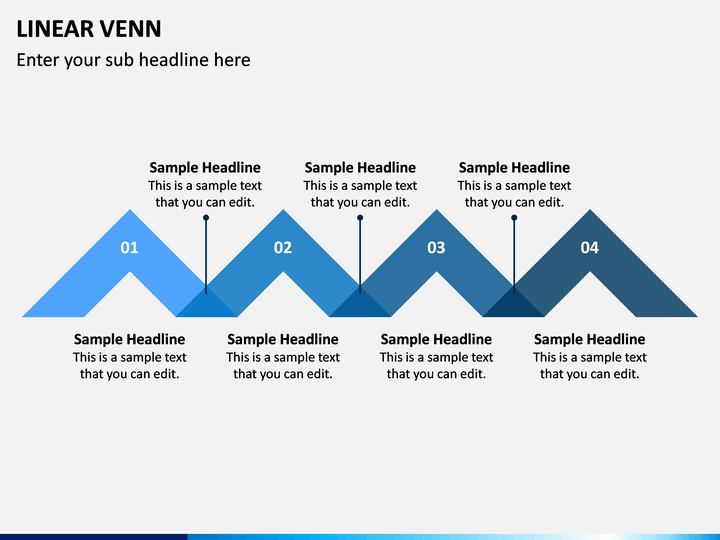 LINEAR VENN

Enter your sub headline here

Sample Headline
This is a sample text that you can edit.

Sample Headline
This is a sample text that you can edit.

Sample Headline
This is a sample text that you can edit.

01

02

03

04

Sample Headline
This is a sample text that you can edit.

Sample Headline
This is a sample text that you can edit.

Sample Headline
This is a sample text that you can edit.

Sample Headline
This is a sample text that you can edit.